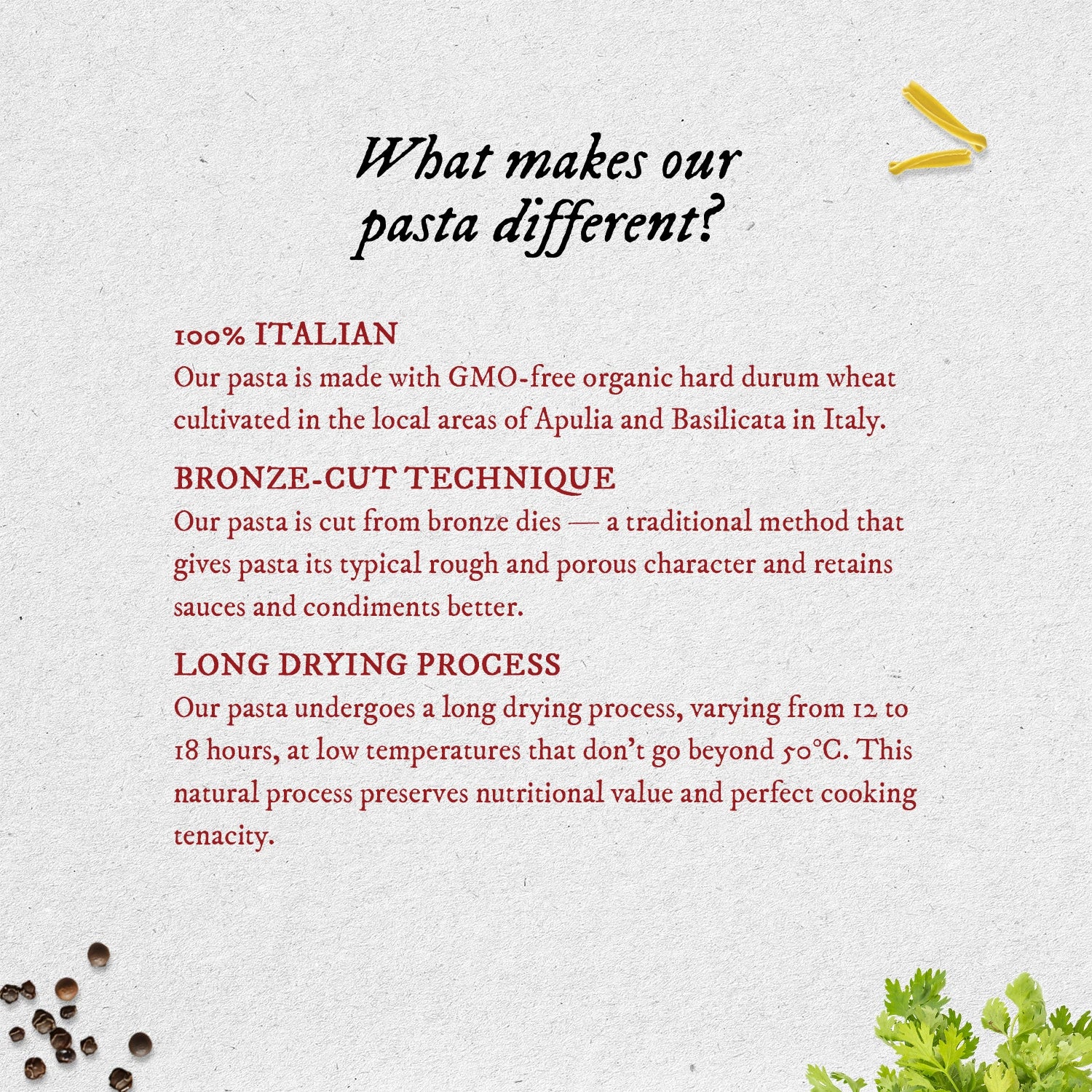 What makes our pasta different?

100% ITALIAN
Our pasta is made with GMO-free organic hard durum wheat cultivated in the local areas of Apulia and Basilicata in Italy.

BRONZE-CUT TECHNIQUE
Our pasta is cut from bronze dies — a traditional method that gives pasta its typical rough and porous character and retains sauces and condiments better.

LONG DRYING PROCESS
Our pasta undergoes a long drying process, varying from 12 to 18 hours, at low temperatures that don't go beyond 50°C. This natural process preserves nutritional value and perfect cooking tenacity.